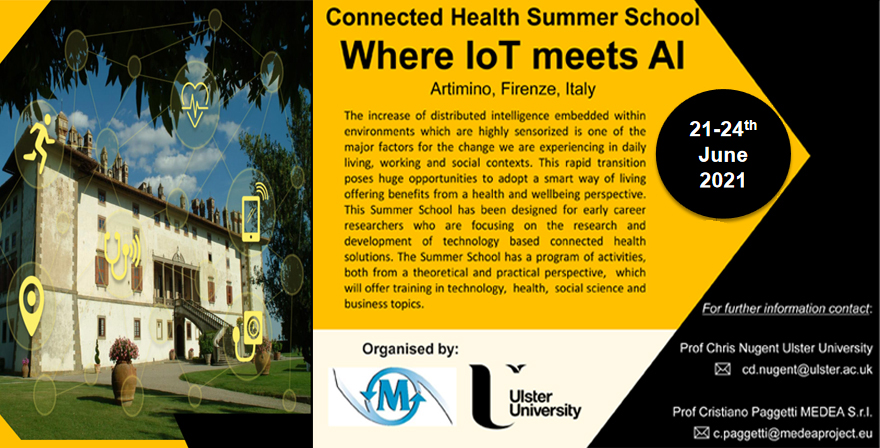 Connected Health Summer School

Where IoT meets AI

Artimino, Firenze, Italy

The increase of distributed intelligence embedded within environments which are highly sensorized is one of the major factors for the change we are experiencing in daily living, working and social contexts. This rapid transition poses huge opportunities to adopt a smart way of living offering benefits from a health and wellbeing perspective. This Summer School has been designed for early career researchers who are focusing on the research and development of technology based connected health solutions. The Summer School has a program of activities, both from a theoretical and practical perspective, which will offer training in technology, health, social science and business topics.

21-24$^{th}$ June 2021

Organised by:

M

Ulster University

For further information contact:

Prof Chris Nugent Ulster University

cd.nugent@ulster.ac.uk

Prof Cristiano Paggetti MEDEA S.r.l.

c.paggetti@medeaproject.eu